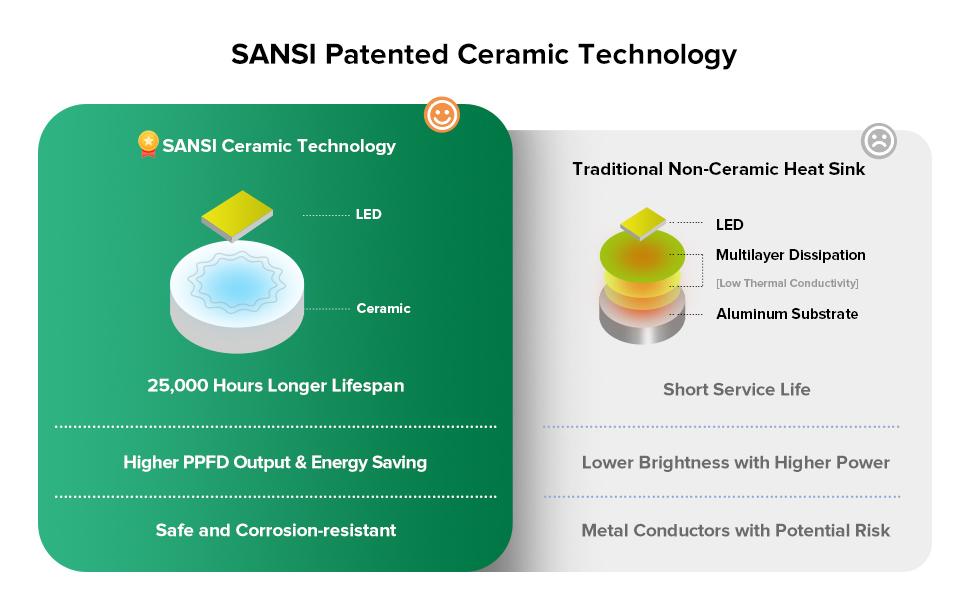 SANSI Patented Ceramic Technology

SANSI Ceramic Technology

LED

Ceramic

25,000 Hours Longer Lifespan

Higher PPFD Output & Energy Saving

Safe and Corrosion-resistant

Traditional Non-Ceramic Heat Sink

LED

Multilayer Dissipation

[Low Thermal Conductivity]

Aluminum Substrate

Short Service Life

Lower Brightness with Higher Power

Metal Conductors with Potential Risk